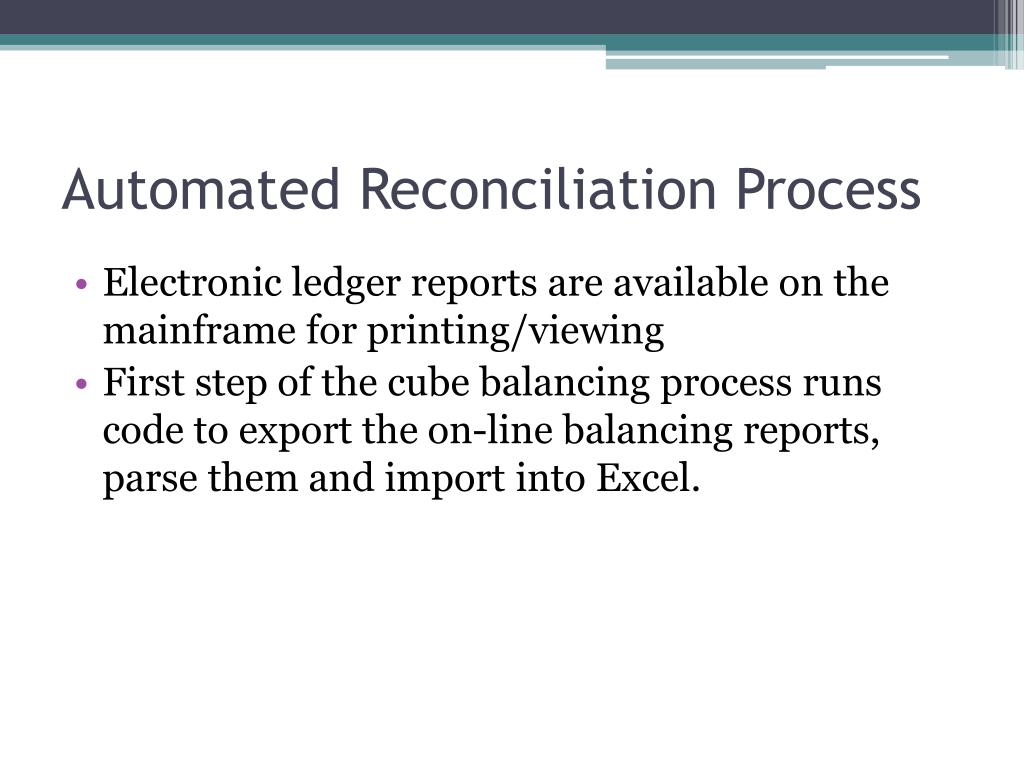 Automated Reconciliation Process

• Electronic ledger reports are available on the mainframe for printing/viewing
• First step of the cube balancing process runs code to export the on-line balancing reports, parse them and import into Excel.